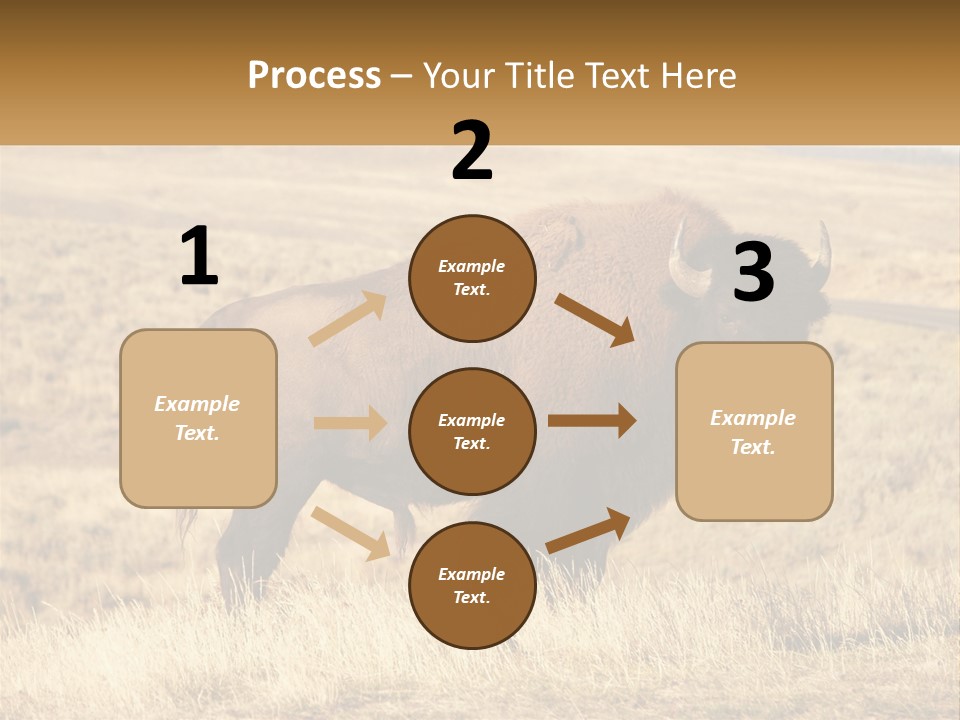 Process – Your Title Text Here

1

Example Text.

2

Example Text.

Example Text.

Example Text.

3

Example Text.